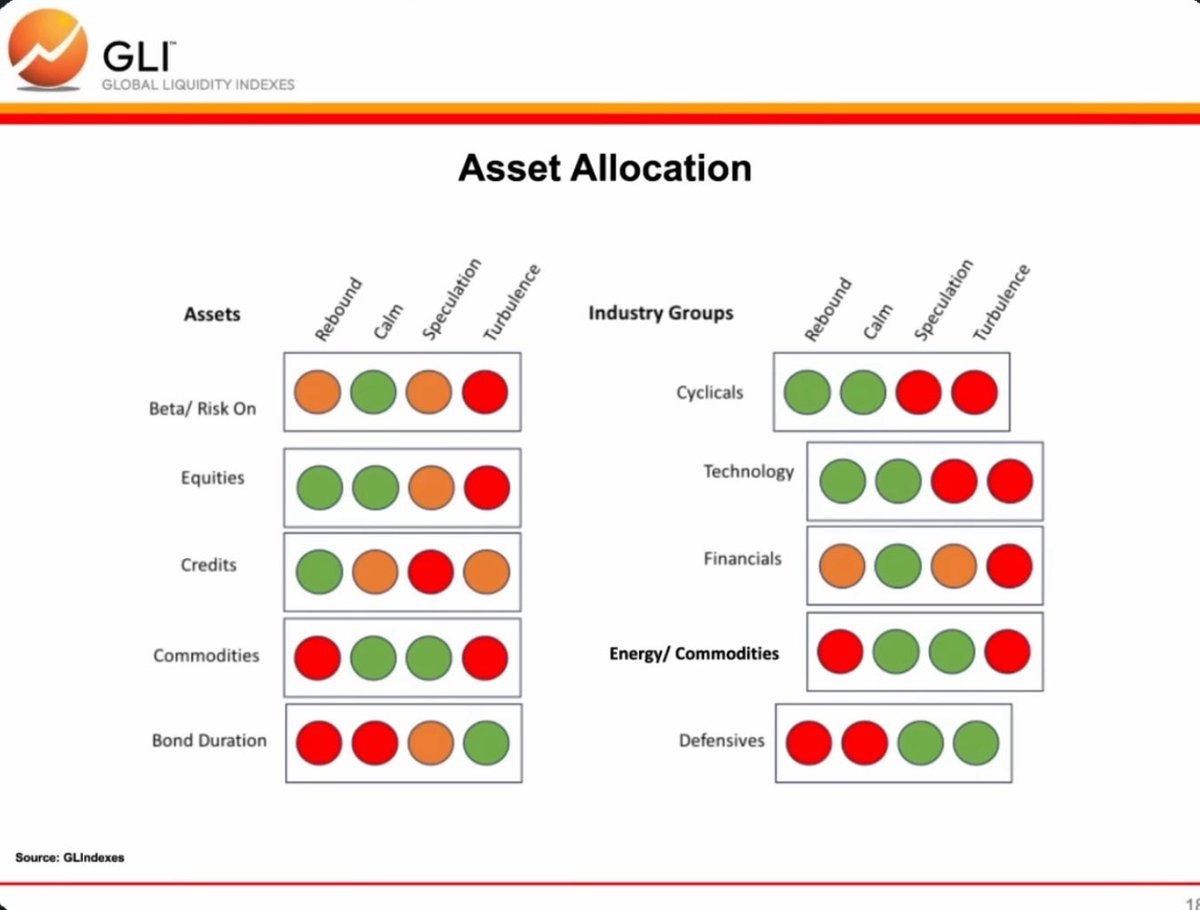 GLI™
GLOBAL LIQUIDITY INDEXES

Asset Allocation

Assets

Rebound Calm Speculation Turbulence

Beta/ Risk On

Equities

Credits

Commodities

Bond Duration

Industry Groups

Rebound Calm Speculation Turbulence

Cyclicals

Technology

Financials

Energy/ Commodities

Defensives

Source: GLIndexes

18